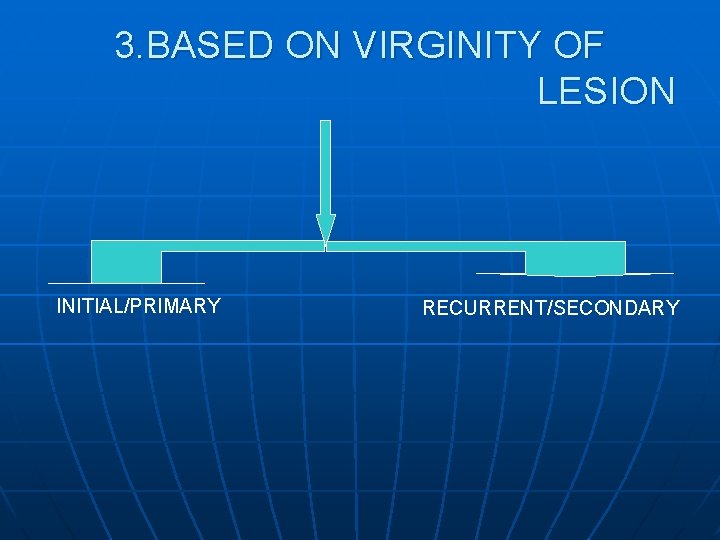 3.BASED ON VIRGINITY OF LESION

INITIAL/PRIMARY

RECURRENT/SECONDARY